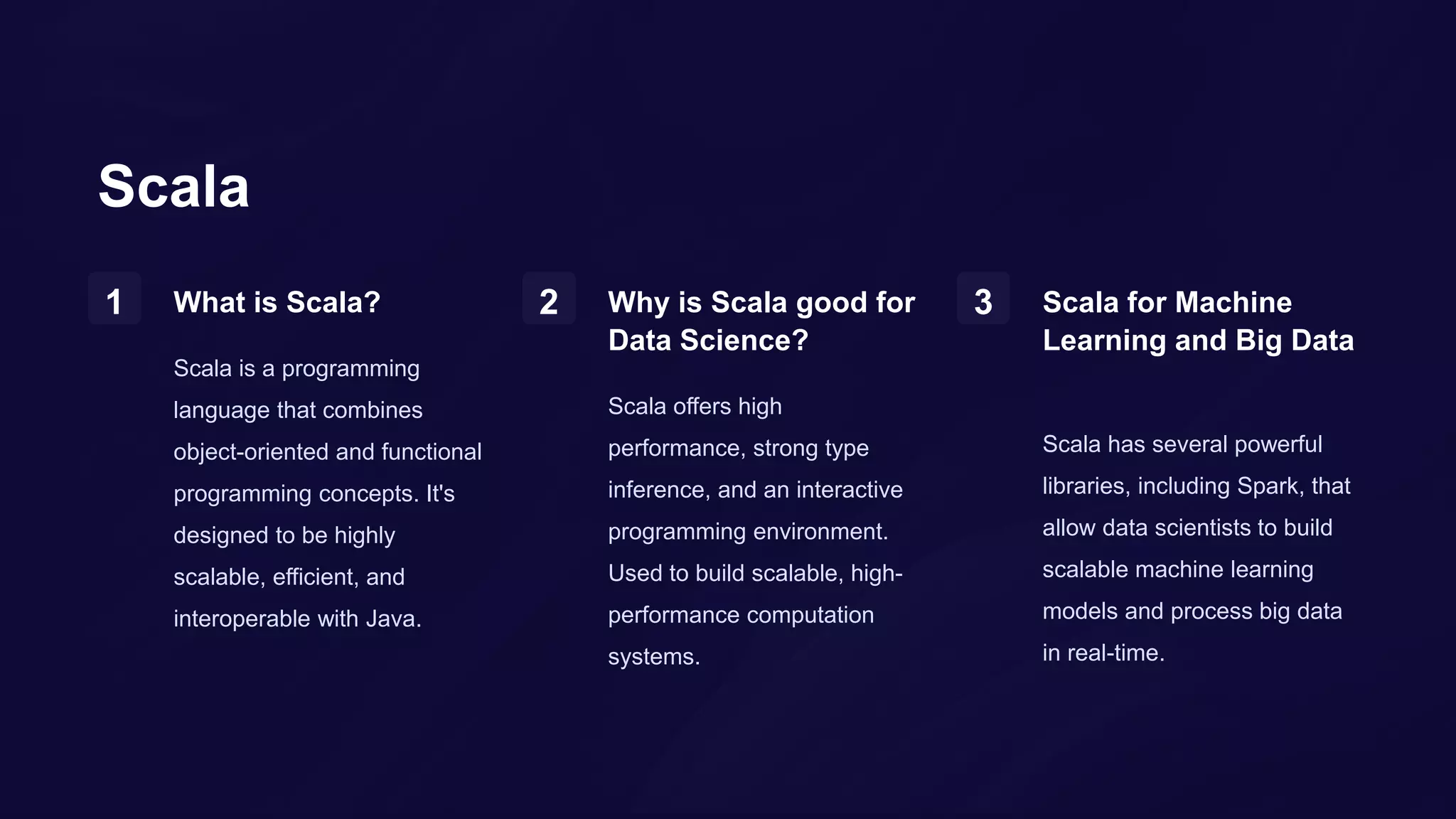 Scala

1

What is Scala?

Scala is a programming language that combines object-oriented and functional programming concepts. It's designed to be highly scalable, efficient, and interoperable with Java.

2

Why is Scala good for Data Science?

Scala offers high performance, strong type inference, and an interactive programming environment. Used to build scalable, high-performance computation systems.

3

Scala for Machine Learning and Big Data

Scala has several powerful libraries, including Spark, that allow data scientists to build scalable machine learning models and process big data in real-time.